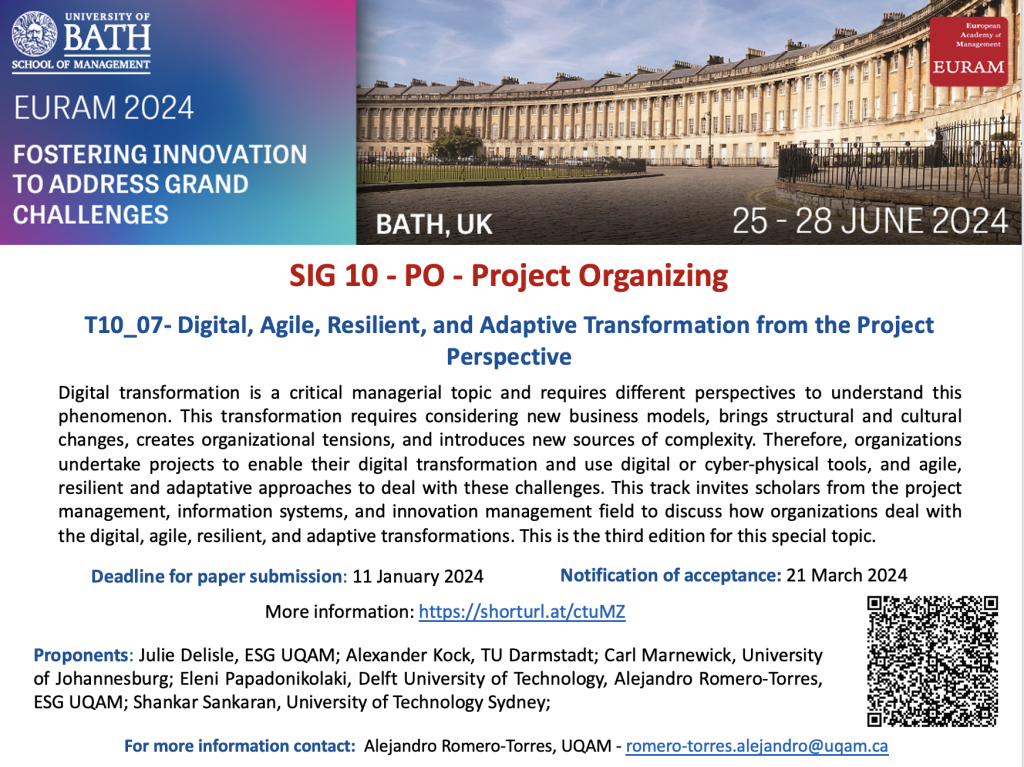 UNIVERSITY OF BATH
SCHOOL OF MANAGEMENT

EURAM 2024

FOSTERING INNOVATION TO ADDRESS GRAND CHALLENGES

European Academy of Management
EURAM

BATH, UK

25 - 28 JUNE 2024

SIG 10 - PO - Project Organizing

T10_07- Digital, Agile, Resilient, and Adaptive Transformation from the Project Perspective

Digital transformation is a critical managerial topic and requires different perspectives to understand this phenomenon. This transformation requires considering new business models, brings structural and cultural changes, creates organizational tensions, and introduces new sources of complexity. Therefore, organizations undertake projects to enable their digital transformation and use digital or cyber-physical tools, and agile, resilient and adaptative approaches to deal with these challenges. This track invites scholars from the project management, information systems, and innovation management field to discuss how organizations deal with the digital, agile, resilient, and adaptive transformations. This is the third edition for this special topic.

Deadline for paper submission: 11 January 2024

Notification of acceptance: 21 March 2024

More information: https://shorturl.at/ctuMZ

Proponents: Julie Delisle, ESG UQAM; Alexander Kock, TU Darmstadt; Carl Marnewick, University of Johannesburg; Eleni Papadonikolaki, Delft University of Technology, Alejandro Romero-Torres, ESG UQAM; Shankar Sankaran, University of Technology Sydney;

For more information contact: Alejandro Romero-Torres, UQAM - romero-torres.alejandro@uqam.ca